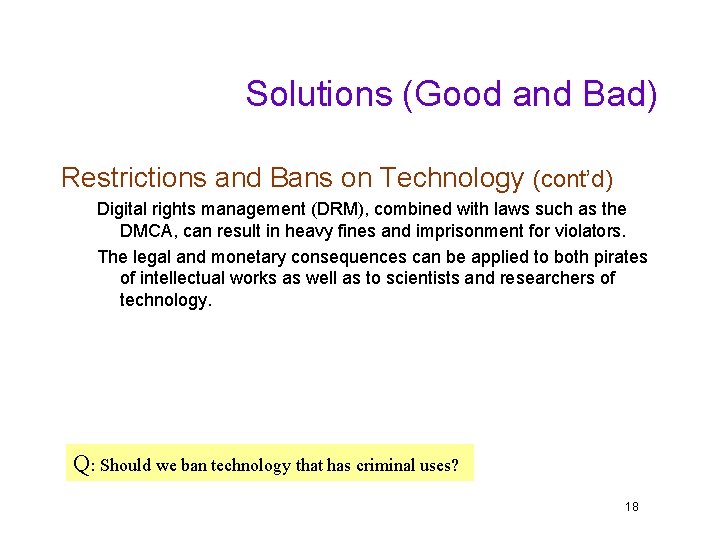 Solutions (Good and Bad)

Restrictions and Bans on Technology (cont'd)

Digital rights management (DRM), combined with laws such as the DMCA, can result in heavy fines and imprisonment for violators.

The legal and monetary consequences can be applied to both pirates of intellectual works as well as to scientists and researchers of technology.

Q: Should we ban technology that has criminal uses?

18